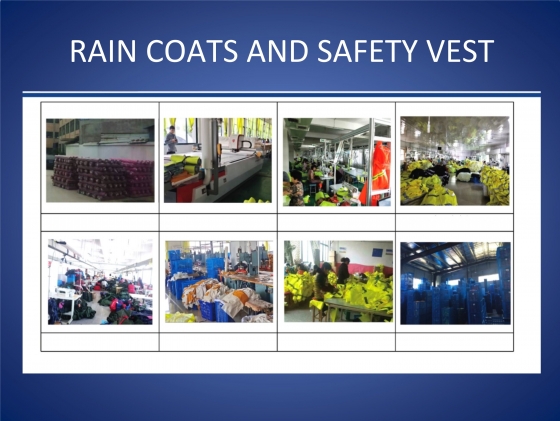 RAIN COATS AND SAFETY VEST